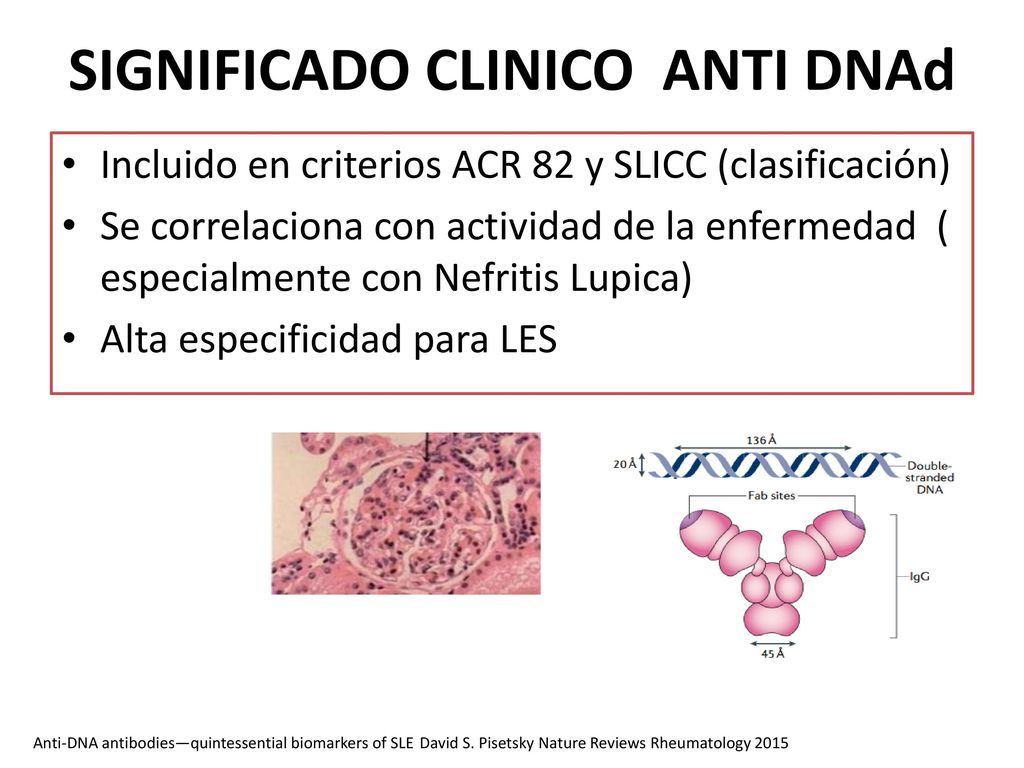 SIGNIFICADO CLINICO ANTI DNAd

• Incluido en criterios ACR 82 y SLICC (clasificación)
• Se correlaciona con actividad de la enfermedad ( especialmente con Nefritis Lupica)
• Alta especificidad para LES

136 Å
20 Å
Double-stranded DNA
Fab sites
IgG
45 Å

Anti-DNA antibodies—quintessential biomarkers of SLE David S. Pisetsky Nature Reviews Rheumatology 2015